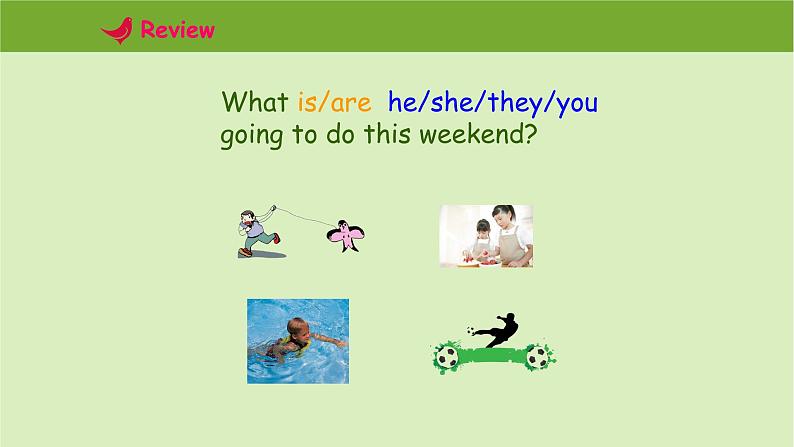 Review

What is/are he/she/they/you going to do this weekend?